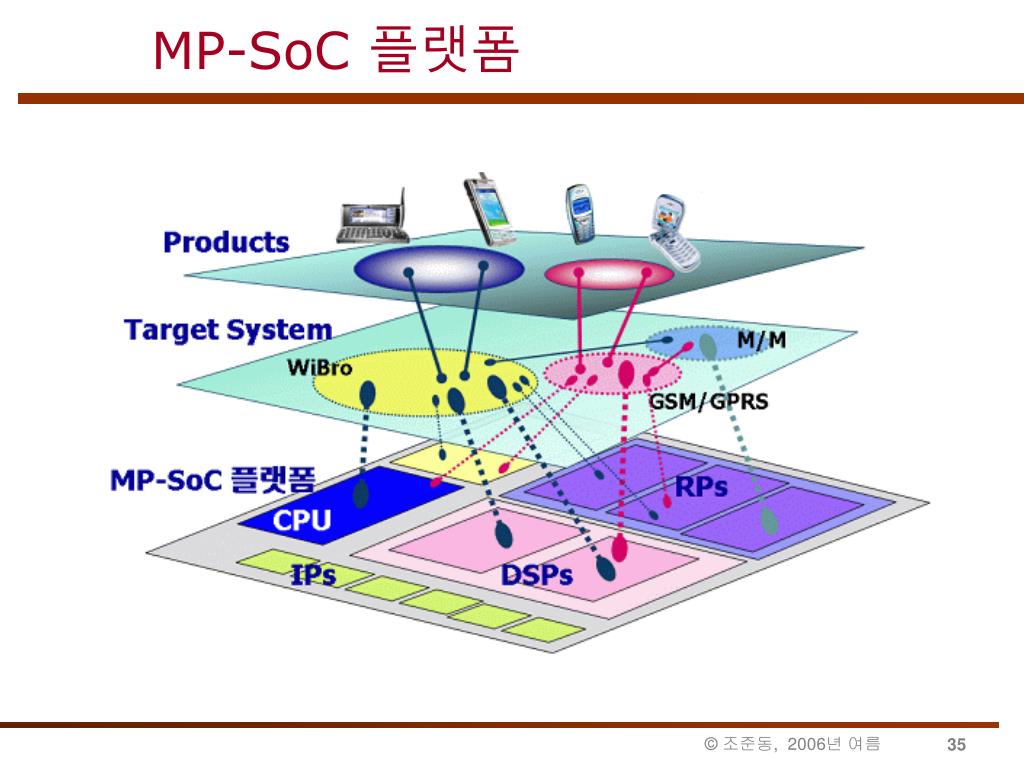 MP-SoC 플랫폼

Products

Target System

WiBro

M/M

GSM/GPRS

MP-SoC 플랫폼

CPU

RPs

IPs

DSPs

© 조준동, 2006년 여름

35